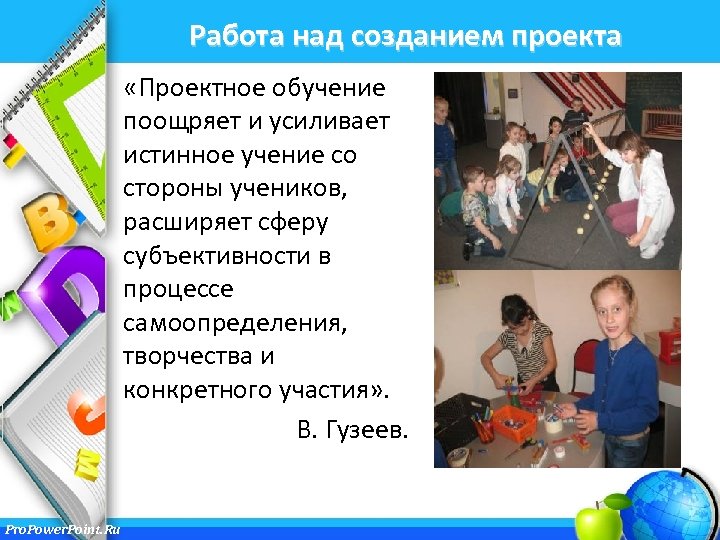 Работа над созданием проекта

«Проектное обучение поощряет и усиливает истинное учение со стороны учеников, расширяет сферу субъективности в процессе самоопределения, творчества и конкретного участия».

В. Гузеев.

ProPowerPoint.Ru